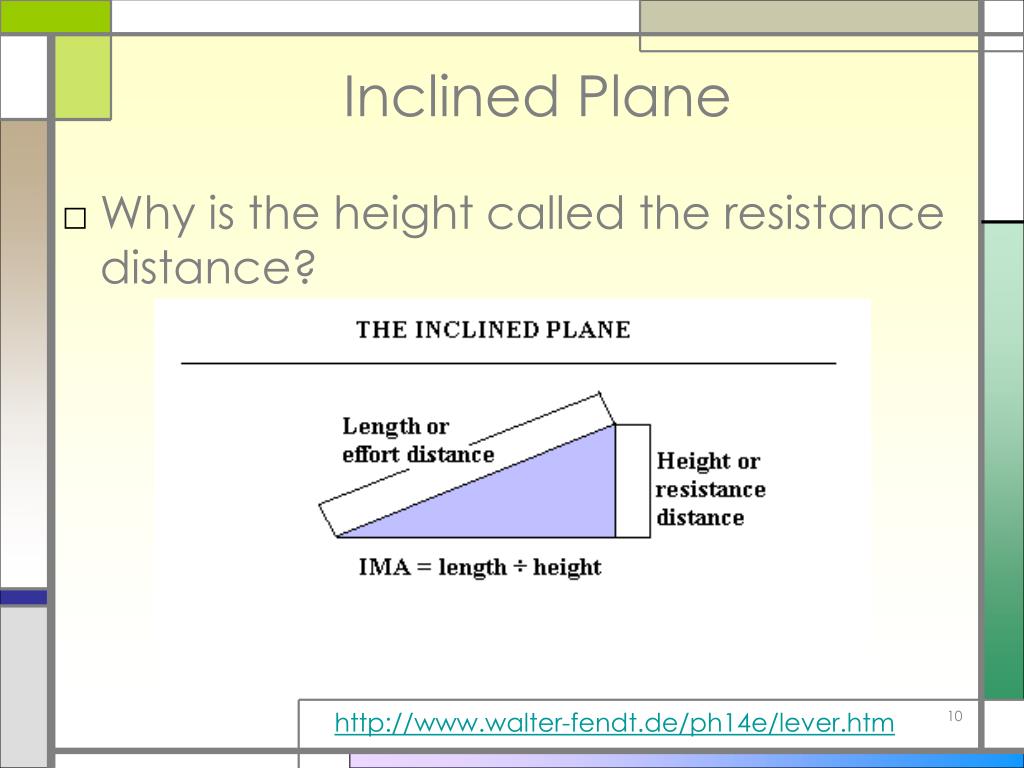 Inclined Plane

□ Why is the height called the resistance distance?

THE INCLINED PLANE

Length or effort distance

Height or resistance distance

IMA = length ÷ height

http://www.walter-fendt.de/ph14e/lever.htm

10